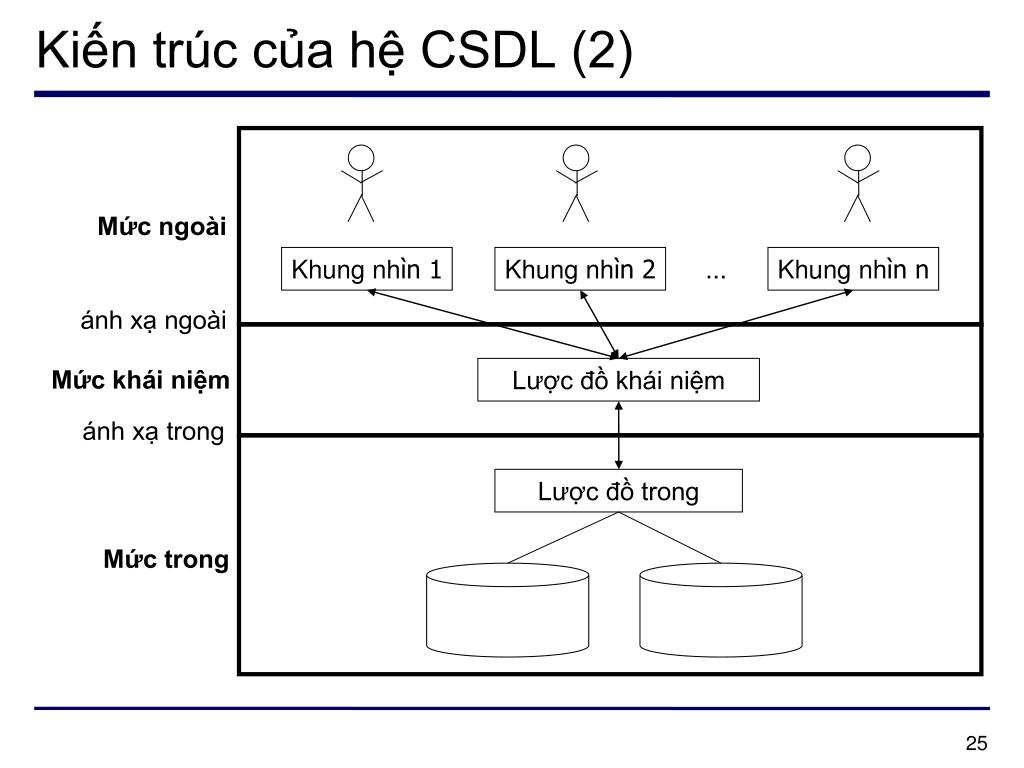 Kiến trúc của hệ CSDL (2)

Mức ngoài

Khung nhìn 1

Khung nhìn 2

...

Khung nhìn n

ánh xạ ngoài

Mức khái niệm

Lược đồ khái niệm

ánh xạ trong

Lược đồ trong

Mức trong

25